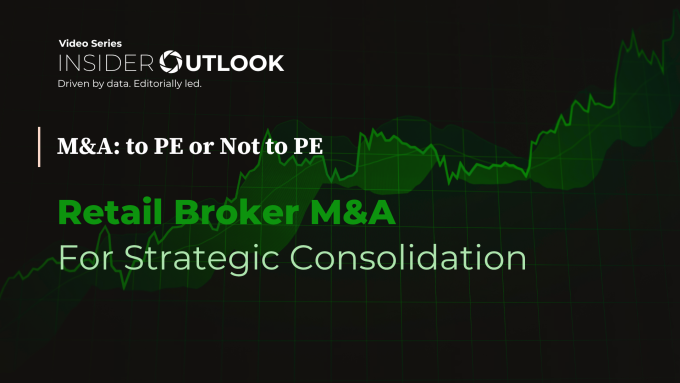 Video Series
INSIDER OUTLOOK
Driven by data. Editorially led.

M&A: to PE or Not to PE

Retail Broker M&A
For Strategic Consolidation